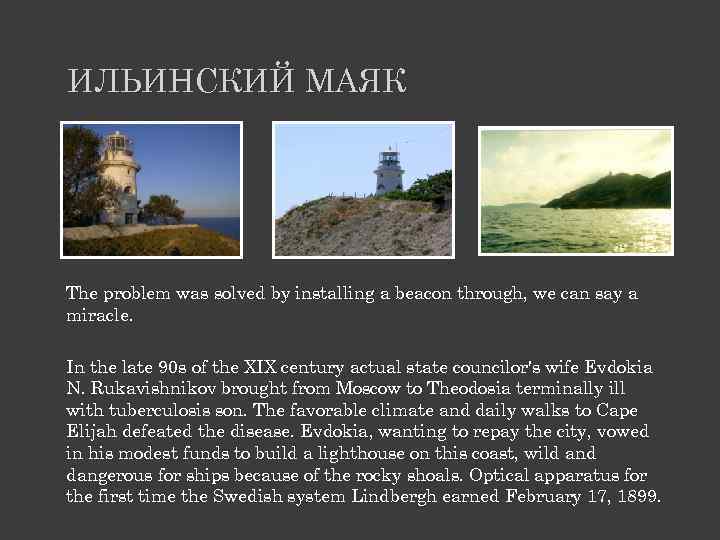 ИЛЬИНСКИЙ МАЯК

The problem was solved by installing a beacon through, we can say a miracle.

In the late 90s of the XIX century actual state councilor's wife Evdokia N. Rukavishnikov brought from Moscow to Theodosia terminally ill with tuberculosis son. The favorable climate and daily walks to Cape Elijah defeated the disease. Evdokia, wanting to repay the city, vowed in his modest funds to build a lighthouse on this coast, wild and dangerous for ships because of the rocky shoals. Optical apparatus for the first time the Swedish system Lindbergh earned February 17, 1899.